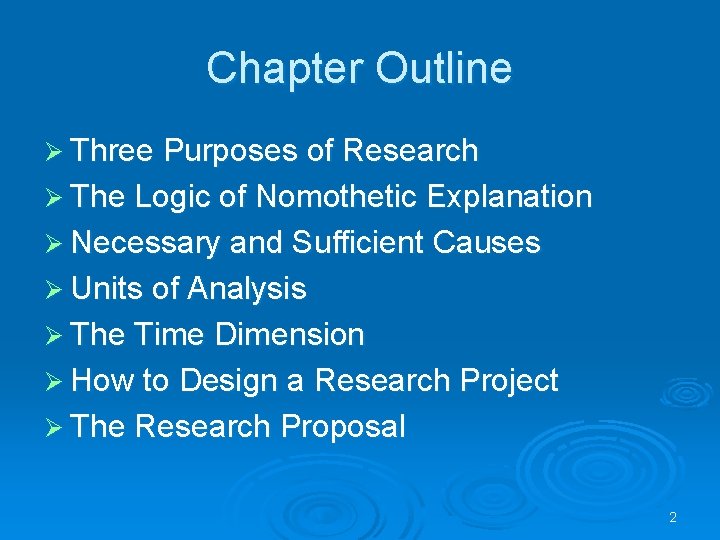 Chapter Outline

➢ Three Purposes of Research
➢ The Logic of Nomothetic Explanation
➢ Necessary and Sufficient Causes
➢ Units of Analysis
➢ The Time Dimension
➢ How to Design a Research Project
➢ The Research Proposal

2